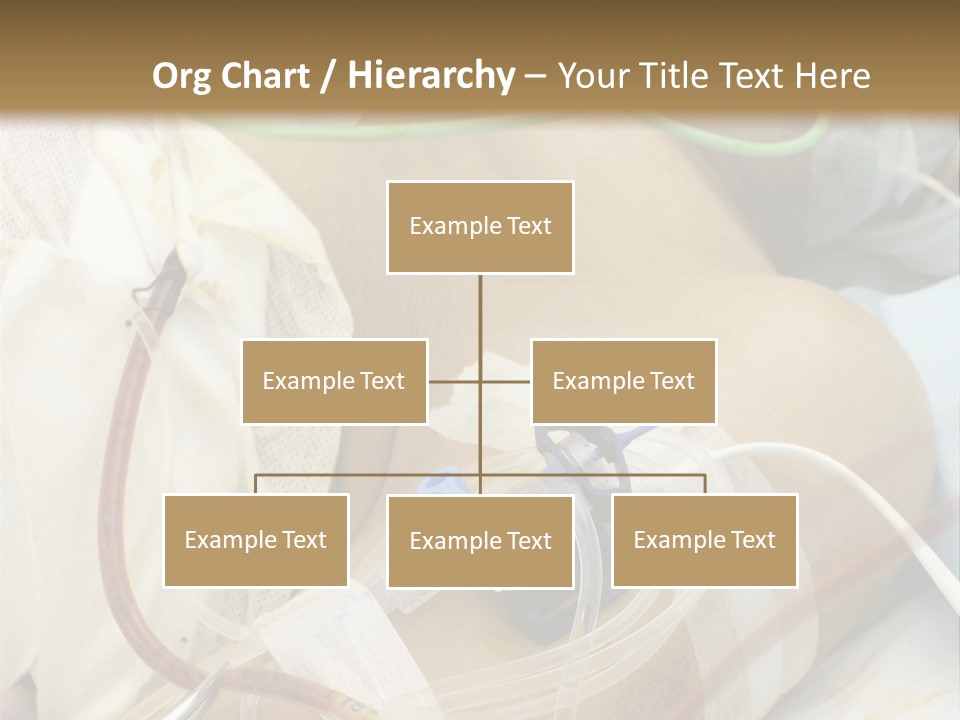 Org Chart / Hierarchy – Your Title Text Here

Example Text

Example Text

Example Text

Example Text

Example Text

Example Text